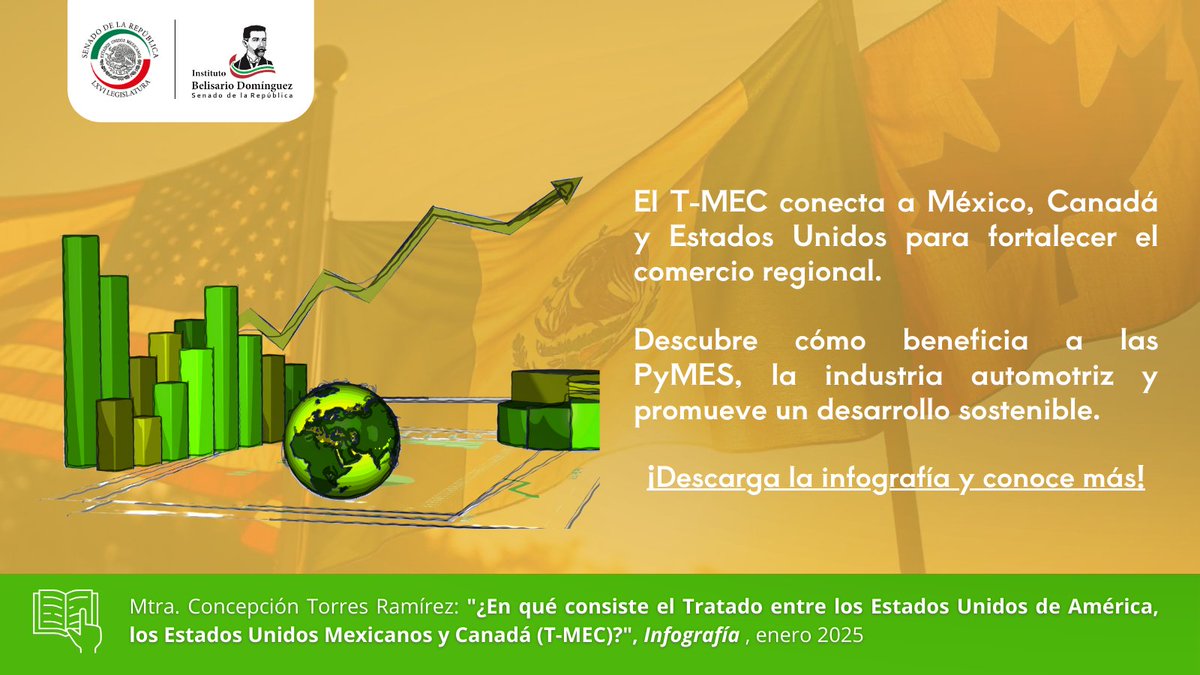 SENADO DE LA REPÚBLICA
ESTADOS UNIDOS MEXICANOS
LXVI LEGISLATURA

Instituto
Belisario Domínguez
Senado de la República

El T-MEC conecta a México, Canadá y Estados Unidos para fortalecer el comercio regional.

Descubre cómo beneficia a las PyMES, la industria automotriz y promueve un desarrollo sostenible.

¡Descarga la infografía y conoce más!

Mtra. Concepción Torres Ramírez: "¿En qué consiste el Tratado entre los Estados Unidos de América, los Estados Unidos Mexicanos y Canadá (T-MEC)?", Infografía , enero 2025